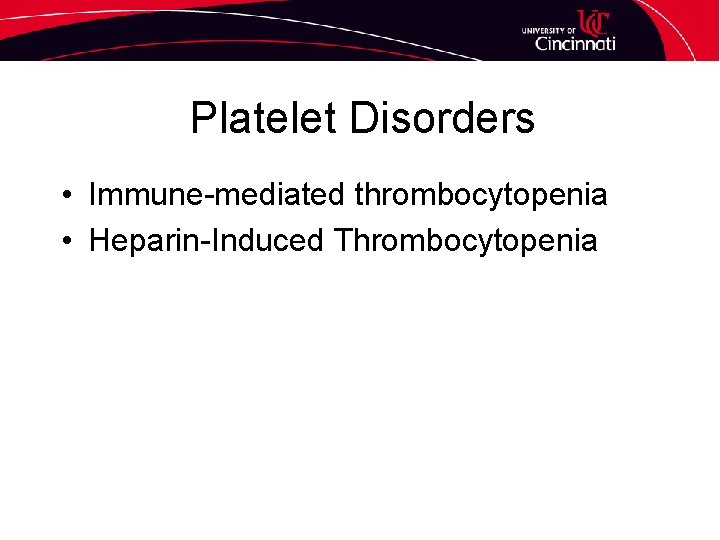 UNIVERSITY OF UC Cincinnati

Platelet Disorders

• Immune-mediated thrombocytopenia
• Heparin-Induced Thrombocytopenia